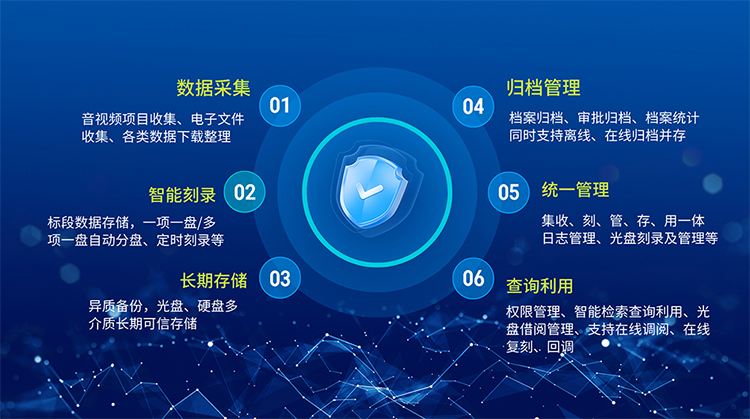 数据采集 01
音视频项目收集、电子文件收集、各类数据下载整理

智能刻录 02
标段数据存储，一项一盘/多项一盘自动分盘、定时刻录等

长期存储 03
异质备份，光盘、硬盘多介质长期可信存储

04 归档管理
档案归档、审批归档、档案统计同时支持离线、在线归档并存

05 统一管理
集收、刻、管、存、用一体日志管理、光盘刻录及管理等

06 查询利用
权限管理、智能检索查询利用、光盘借阅管理、支持在线调阅、在线复刻、回调